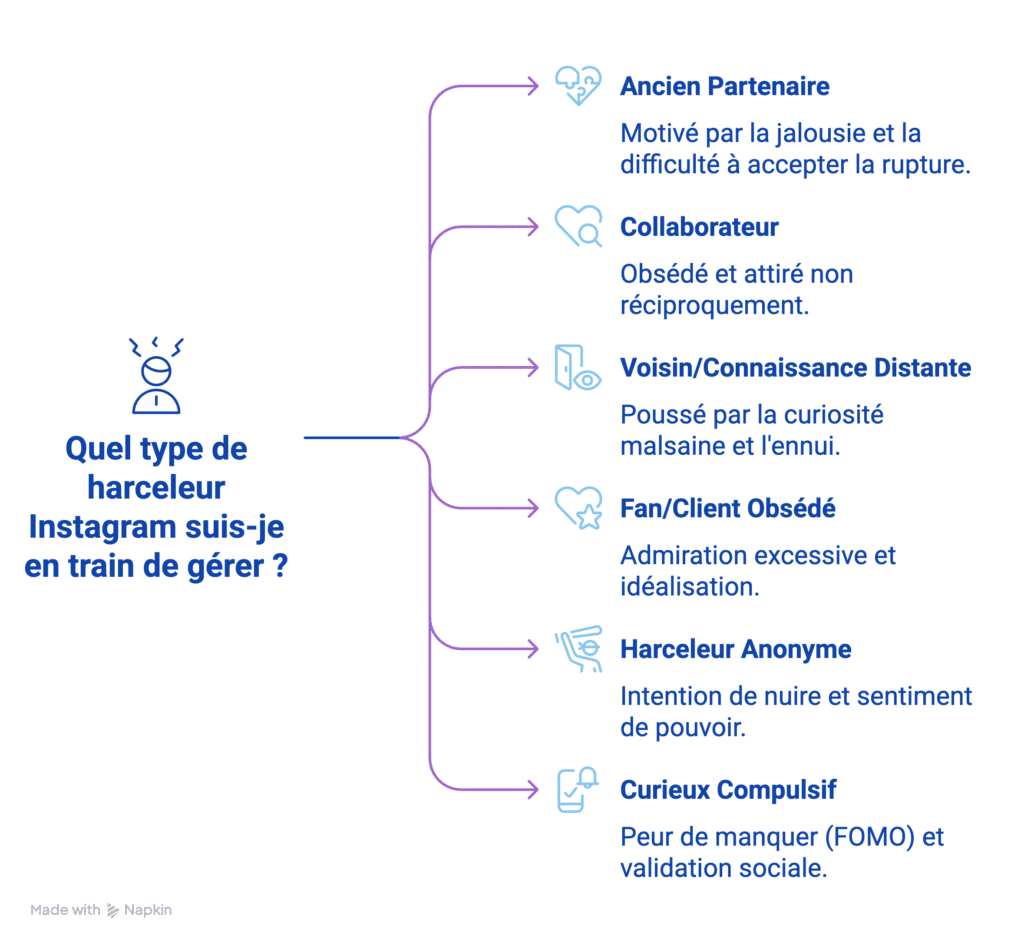 Quel type de harceleur Instagram suis-je en train de gérer ?

Ancien Partenaire

Motivé par la jalousie et la difficulté à accepter la rupture.

Collaborateur

Obsédé et attiré non réciproquement.

Voisin/Connaissance Distante

Poussé par la curiosité malsaine et l'ennui.

Fan/Client Obsédé

Admiration excessive et idéalisation.

Harceleur Anonyme

Intention de nuire et sentiment de pouvoir.

Curieux Compulsif

Peur de manquer (FOMO) et validation sociale.

Made with Napkin